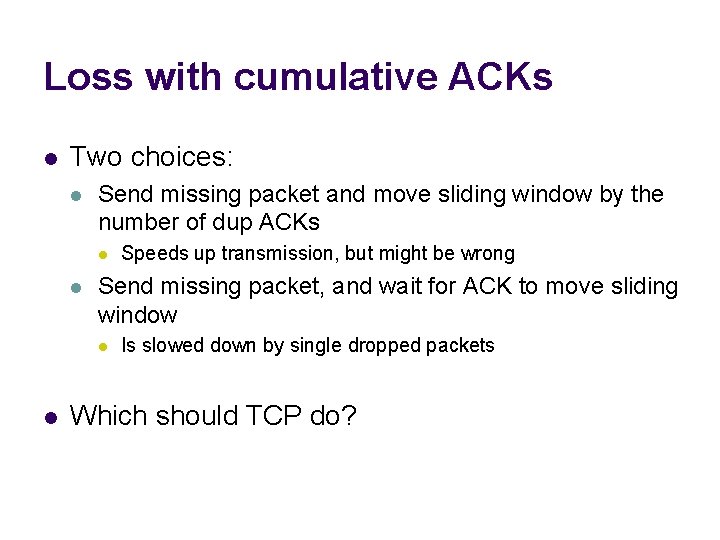 Loss with cumulative ACKs

- Two choices:
  - Send missing packet and move sliding window by the number of dup ACKs
    - Speeds up transmission, but might be wrong
  - Send missing packet, and wait for ACK to move sliding window
    - Is slowed down by single dropped packets

- Which should TCP do?